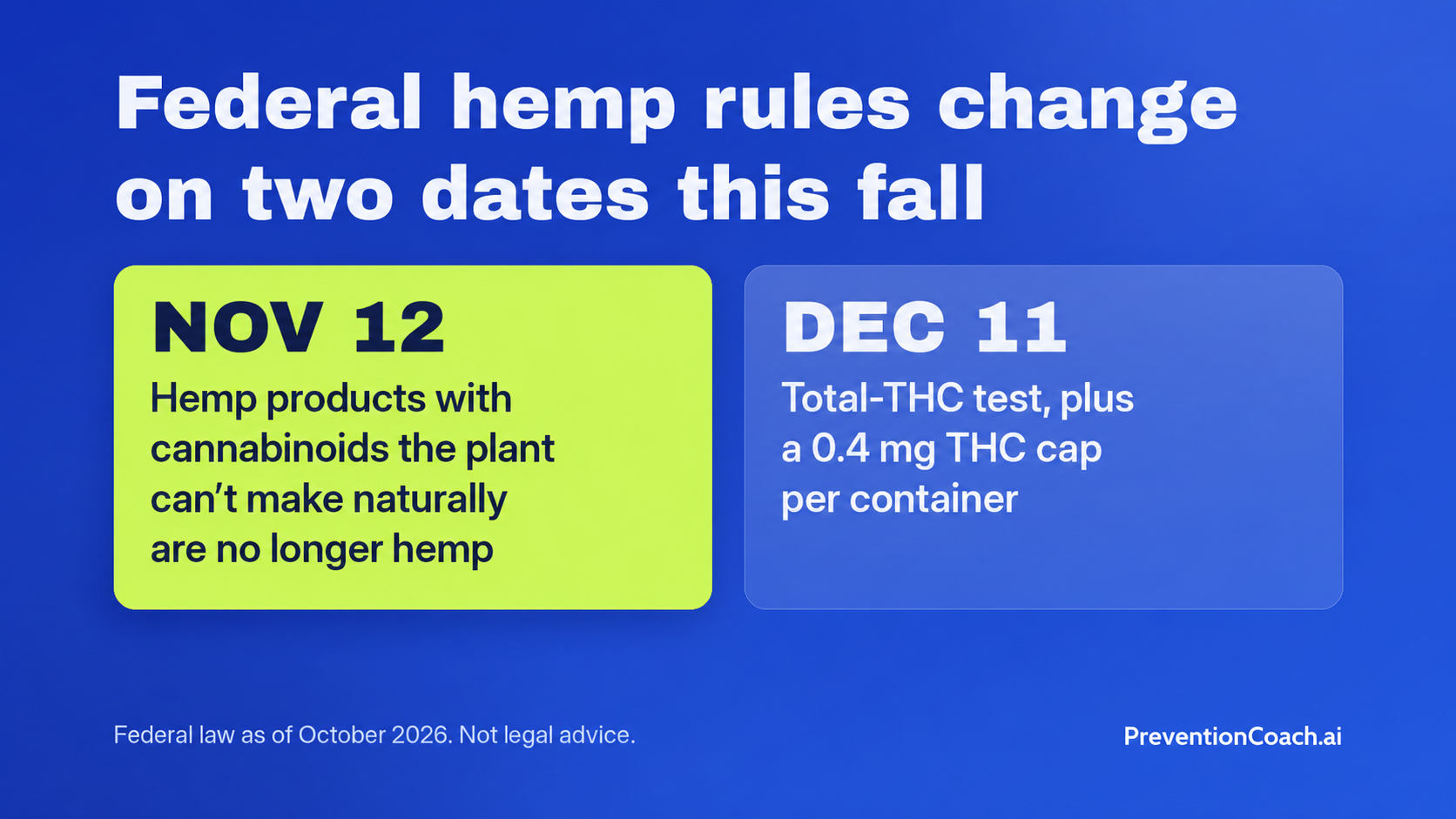 Federal hemp rules change on two dates this fall

NOV 12

Hemp products with cannabinoids the plant can't make naturally are no longer hemp

DEC 11

Total-THC test, plus a 0.4 mg THC cap per container

Federal law as of October 2026. Not legal advice.

PreventionCoach.ai